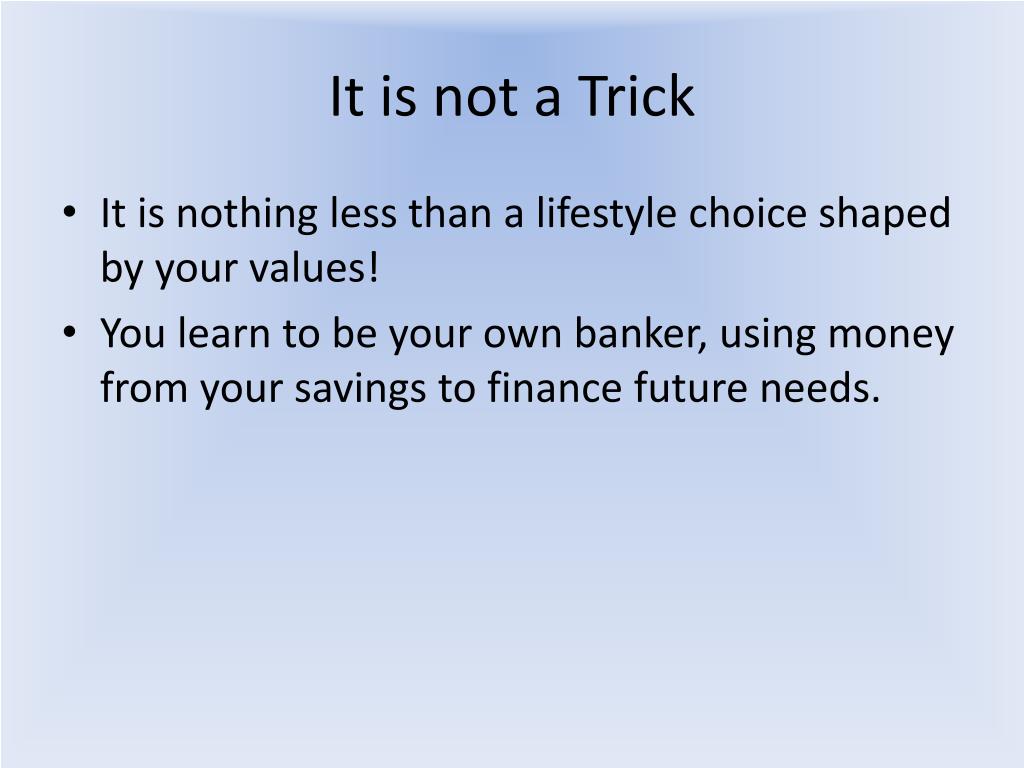 It is not a Trick

• It is nothing less than a lifestyle choice shaped by your values!
• You learn to be your own banker, using money from your savings to finance future needs.